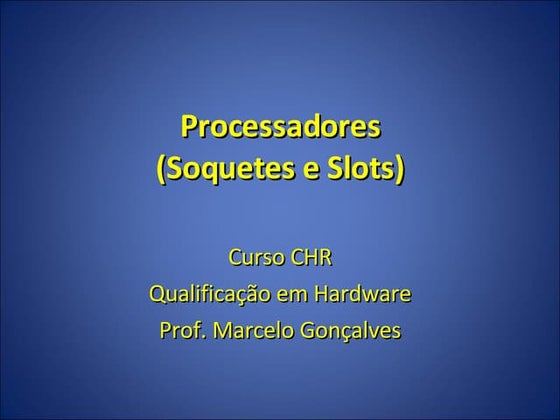 Processadores
(Soquetes e Slots)

Curso CHR
Qualificação em Hardware
Prof. Marcelo Gonçalves